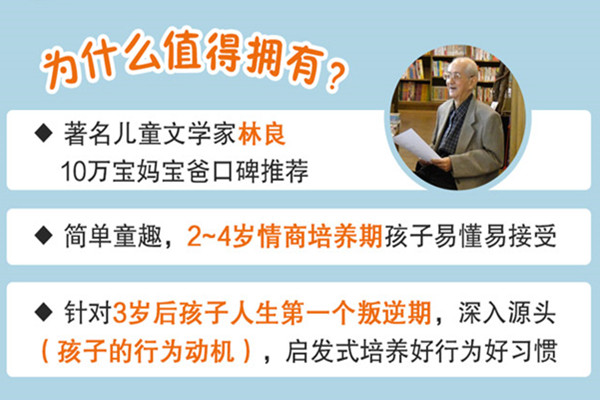 为什么值得拥有？

◆ 著名儿童文学家林良
10万宝妈宝爸口碑推荐

◆ 简单童趣，2~4岁情商培养期孩子易懂易接受

◆ 针对3岁后孩子人生第一个叛逆期，深入源头（孩子的行为动机），启发式培养好行为好习惯